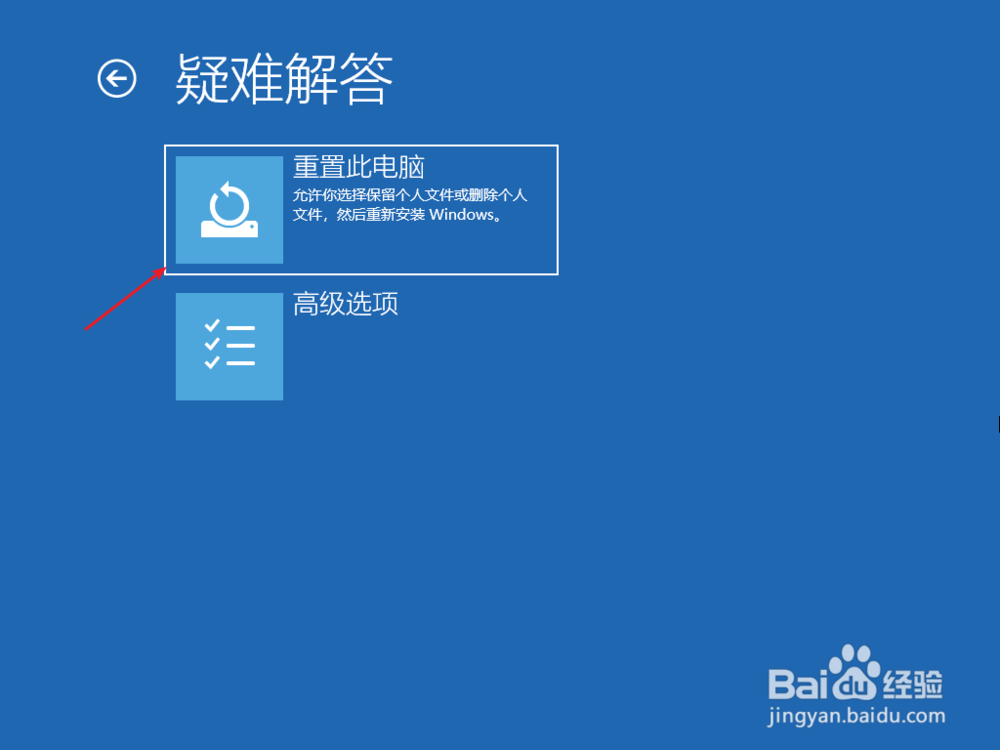 疑难解答

重置此电脑
允许你选择保留个人文件或删除个人文件，然后重新安装 Windows。

高级选项

Baidu经验
jingyan.baidu.com